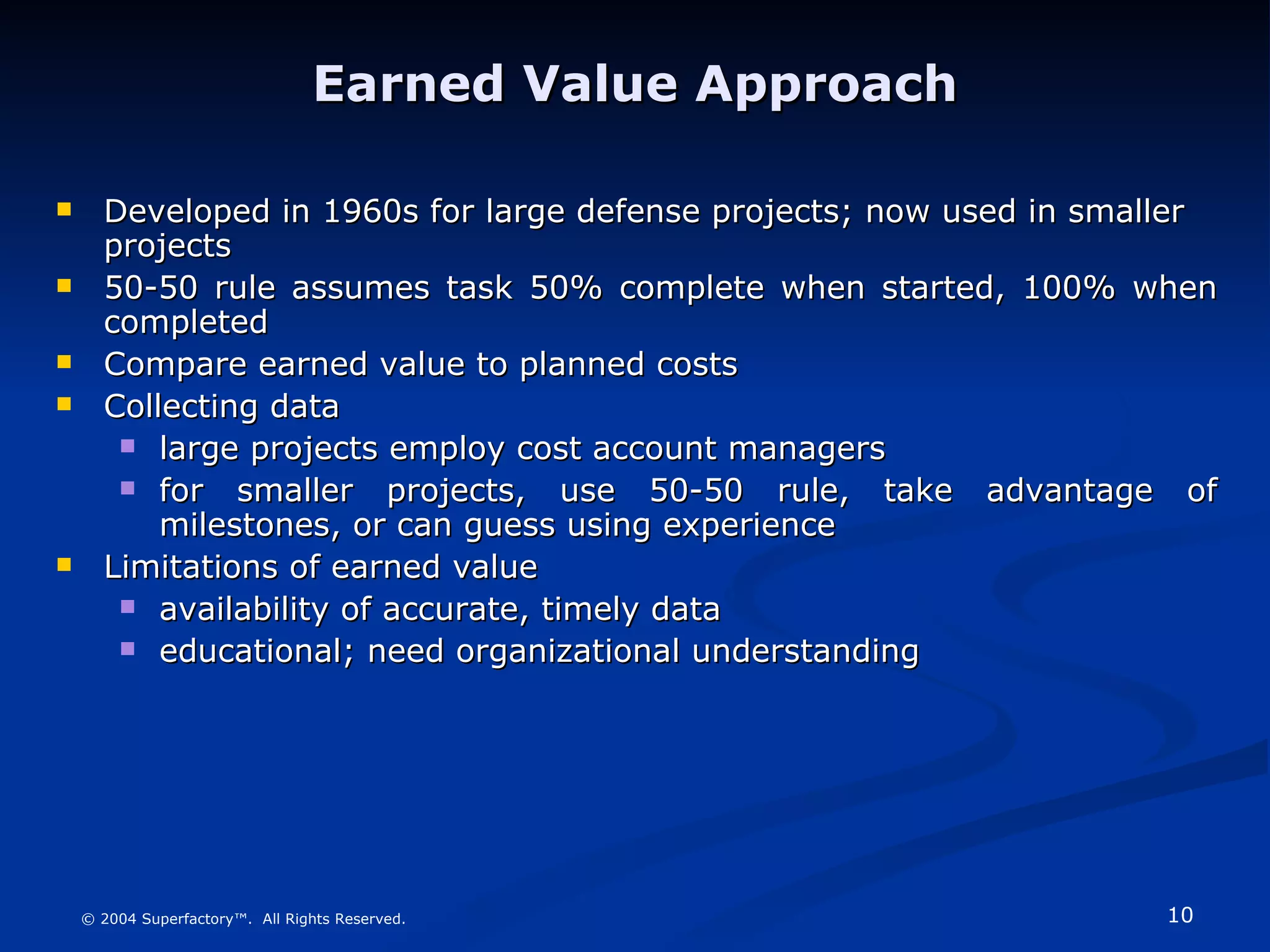 Earned Value Approach

- Developed in 1960s for large defense projects; now used in smaller projects
- 50-50 rule assumes task 50% complete when started, 100% when completed
- Compare earned value to planned costs
- Collecting data
  - large projects employ cost account managers
  - for smaller projects, use 50-50 rule, take advantage of milestones, or can guess using experience
- Limitations of earned value
  - availability of accurate, timely data
  - educational; need organizational understanding

© 2004 Superfactory™. All Rights Reserved.

10